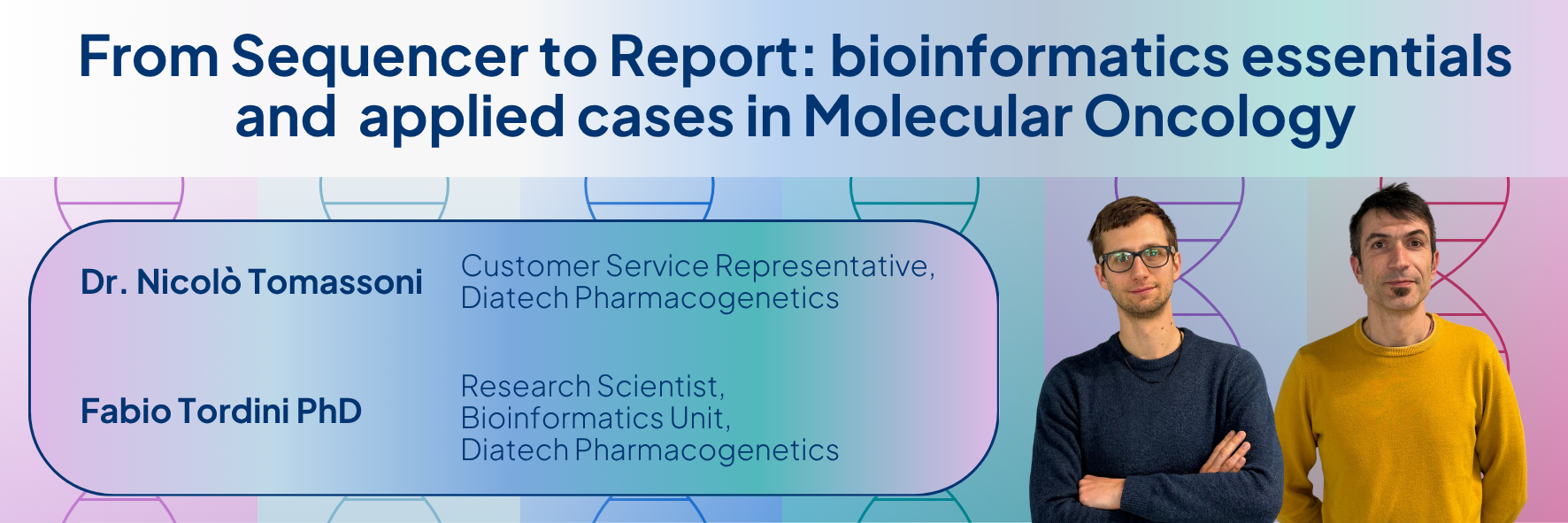 From Sequencer to Report: bioinformatics essentials and applied cases in Molecular Oncology

Dr. Nicolò Tomassoni

Customer Service Representative, Diatech Pharmacogenetics

Fabio Tordini PhD

Research Scientist, Bioinformatics Unit, Diatech Pharmacogenetics